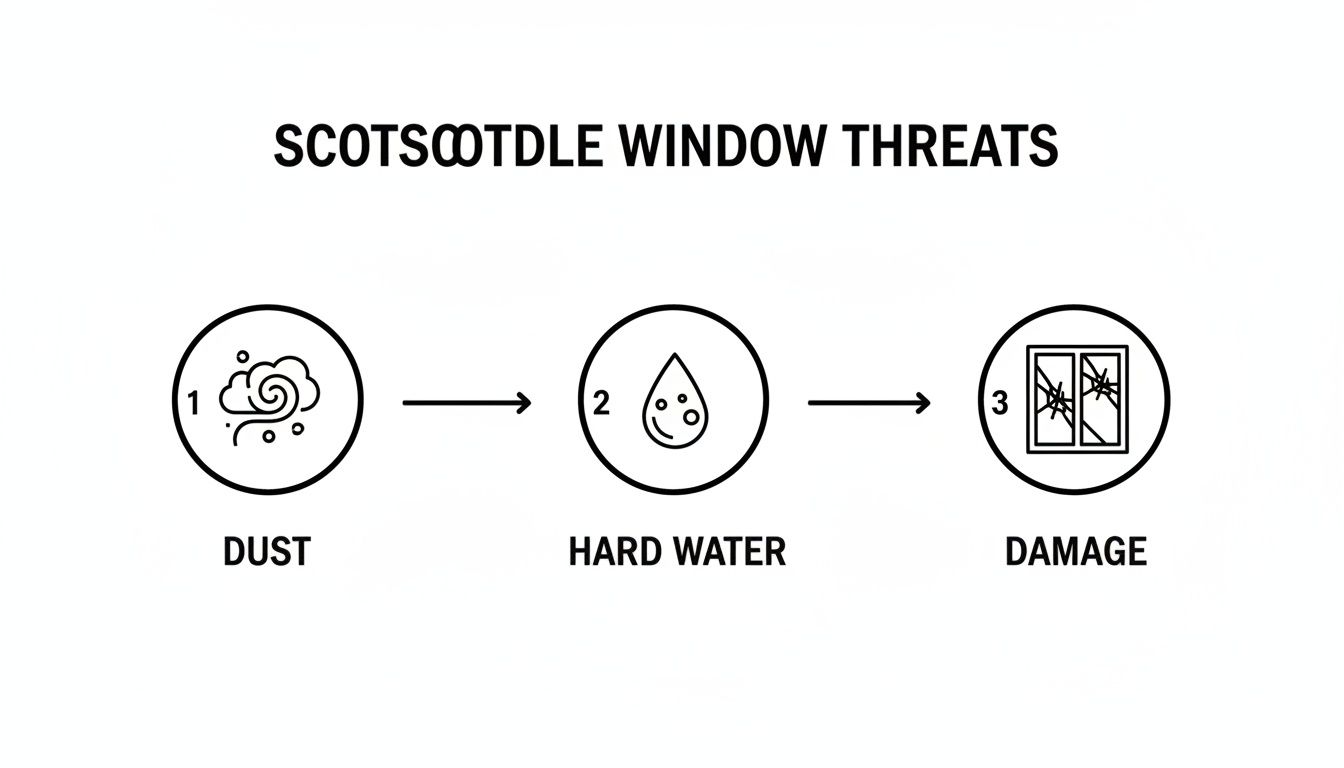 SCOTSOOTDLE WINDOW THREATS

1

DUST

2

HARD WATER

3

DAMAGE